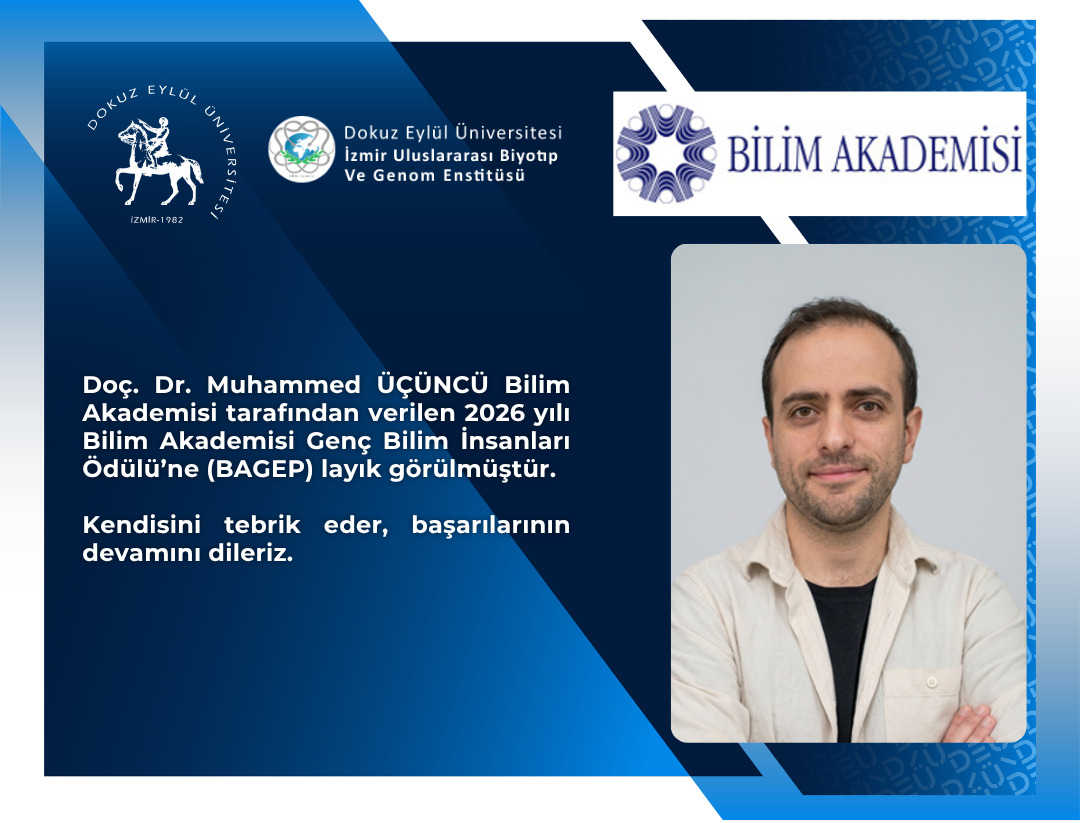 DOKUZ EYLÜL ÜNİVERSİTESİ
İZMİR-1982

Dokuz Eylül Üniversitesi
İzmir Uluslararası Biyotıp
Ve Genom Enstitüsü

BİLİM AKADEMİSİ

Doç. Dr. Muhammed ÜÇÜNCÜ Bilim Akademisi tarafından verilen 2026 yılı Bilim Akademisi Genç Bilim İnsanları Ödülü'ne (BAGEP) layık görülmüştür.

Kendisini tebrik eder, başarılarının devamını dileriz.